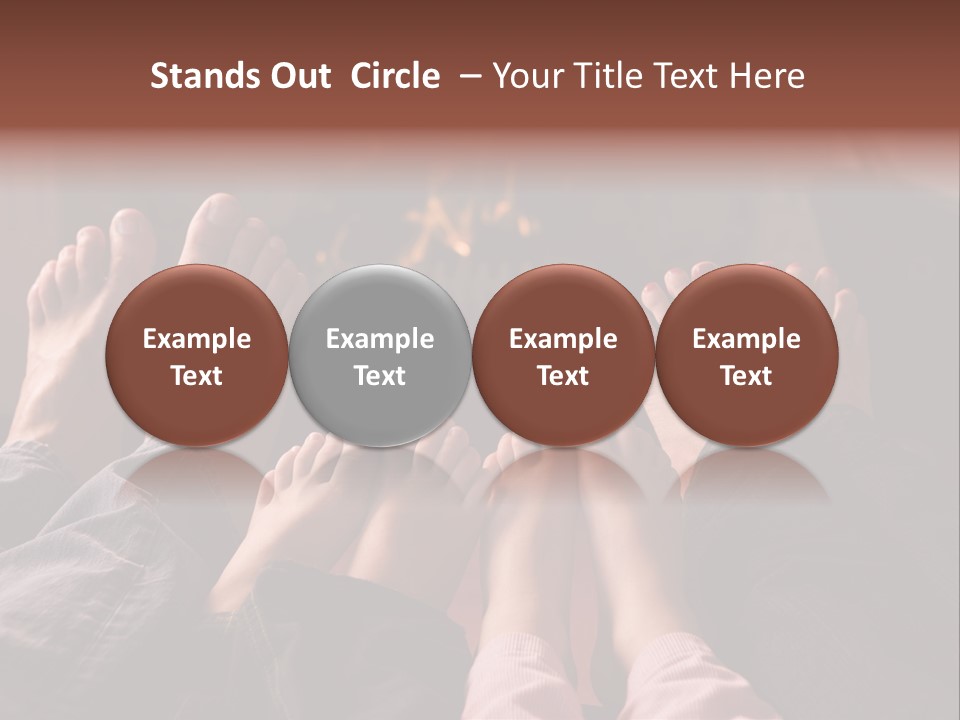 Stands Out Circle – Your Title Text Here

Example Text

Example Text

Example Text

Example Text